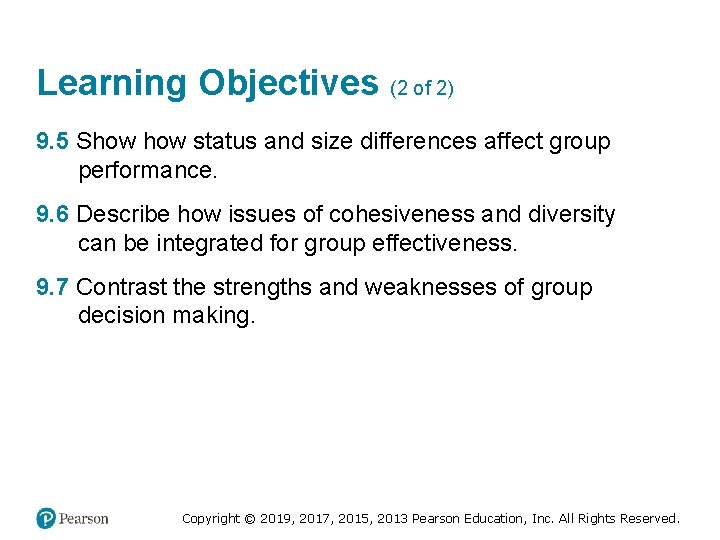 Learning Objectives (2 of 2)

9.5 Show how status and size differences affect group performance.

9.6 Describe how issues of cohesiveness and diversity can be integrated for group effectiveness.

9.7 Contrast the strengths and weaknesses of group decision making.

Pearson

Copyright © 2019, 2017, 2015, 2013 Pearson Education, Inc. All Rights Reserved.